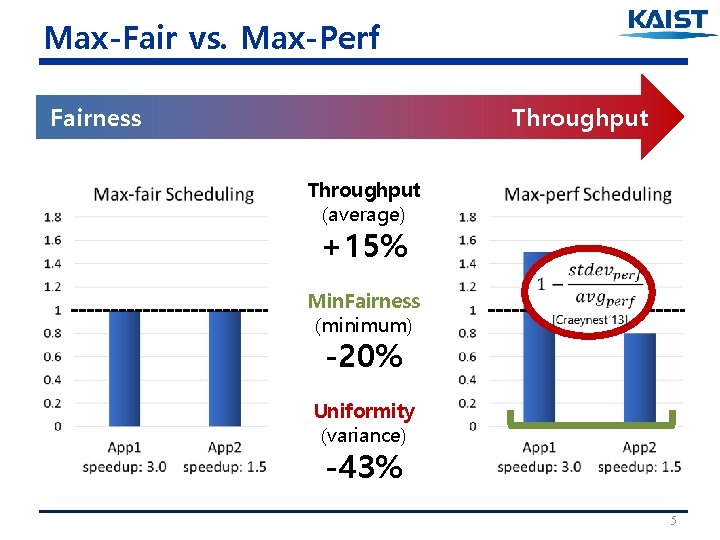 Max-Fair vs. Max-Perf

KAIST

Fairness

Throughput

Max-fair Scheduling

1.8
1.6
1.4
1.2
1
0.8
0.6
0.4
0.2
0

App1
speedup: 3.0

App2
speedup: 1.5

Throughput
(average)
+15%

MinFairness
(minimum)
-20%

Uniformity
(variance)
-43%

Max-perf Scheduling

1.8
1.6
1.4
1.2
1
0.8
0.6
0.4
0.2
0

$1 - \frac{stdev_{perf}}{avg_{perf}}$
[Craeynest'13]

App1
speedup: 3.0

App2
speedup: 1.5

5